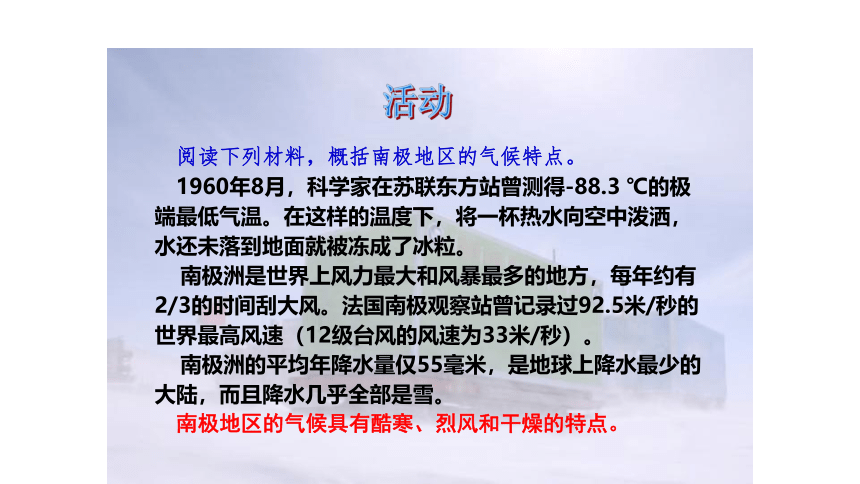 活动

阅读下列材料，概括南极地区的气候特点。

1960年8月，科学家在苏联东方站曾测得-88.3 ℃的极端最低气温。在这样的温度下，将一杯热水向空中泼洒，水还未落到地面就被冻成了冰粒。

南极洲是世界上风力最大和风暴最多的地方，每年约有2/3的时间刮大风。法国南极观察站曾记录过92.5米/秒的世界最高风速（12级台风的风速为33米/秒）。

南极洲的平均年降水量仅55毫米，是地球上降水最少的大陆，而且降水几乎全部是雪。

南极地区的气候具有酷寒、烈风和干燥的特点。